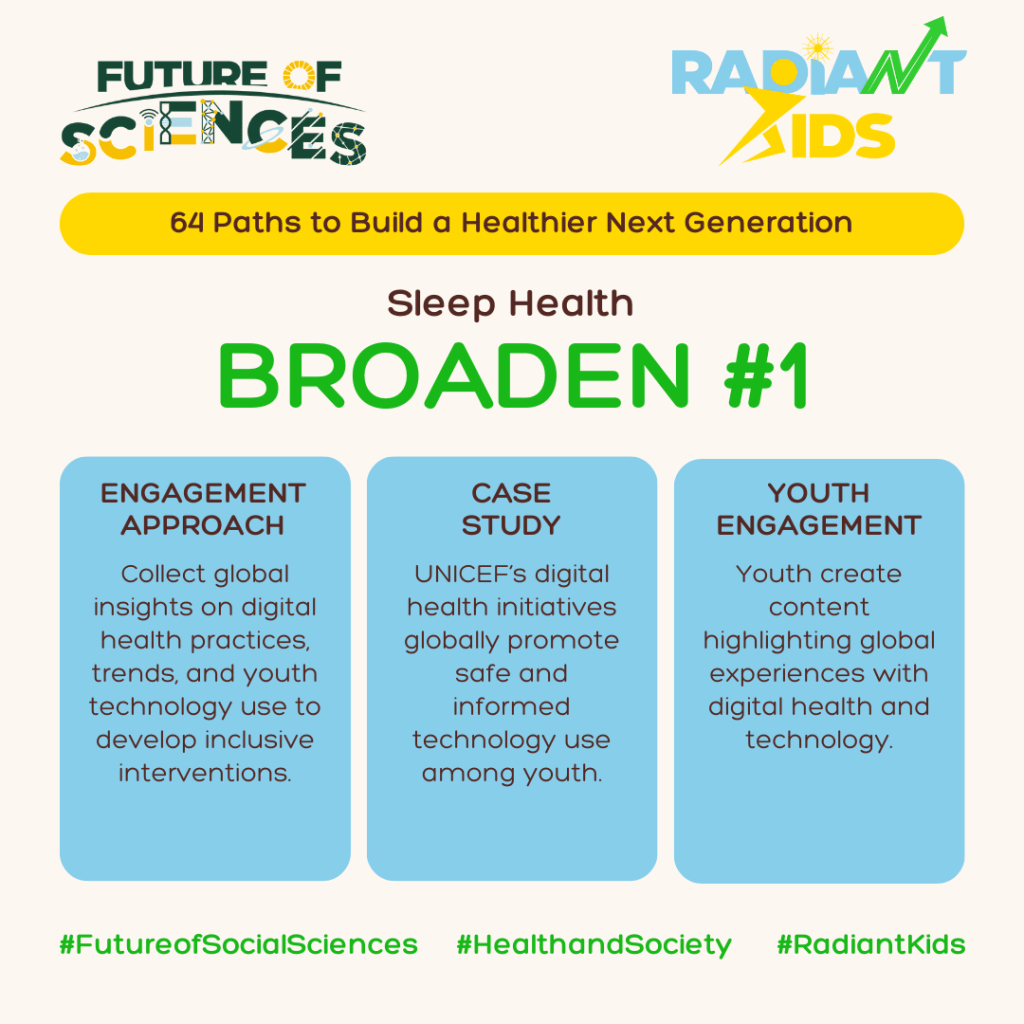 FUTURE OF SCIENCES

RADIANT KIDS

64 Paths to Build a Healthier Next Generation

Sleep Health

BROADEN #1

ENGAGEMENT APPROACH

Collect global insights on digital health practices, trends, and youth technology use to develop inclusive interventions.

CASE STUDY

UNICEF's digital health initiatives globally promote safe and informed technology use among youth.

YOUTH ENGAGEMENT

Youth create content highlighting global experiences with digital health and technology.

#FutureofSocialSciences #HealthandSociety #RadiantKids